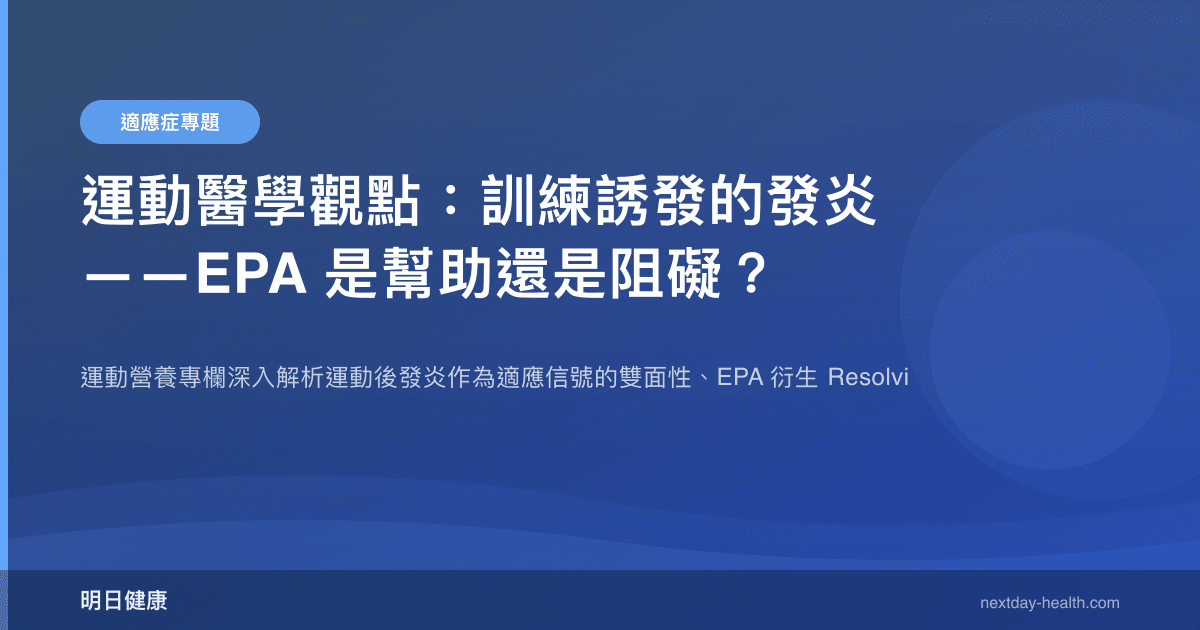 適應症專題

運動醫學觀點：訓練誘發的發炎——EPA 是幫助還是阻礙？

運動營養專欄深入解析運動後發炎作為適應信號的雙面性、EPA 衍生 Resolvi

明日健康

nextday-health.com